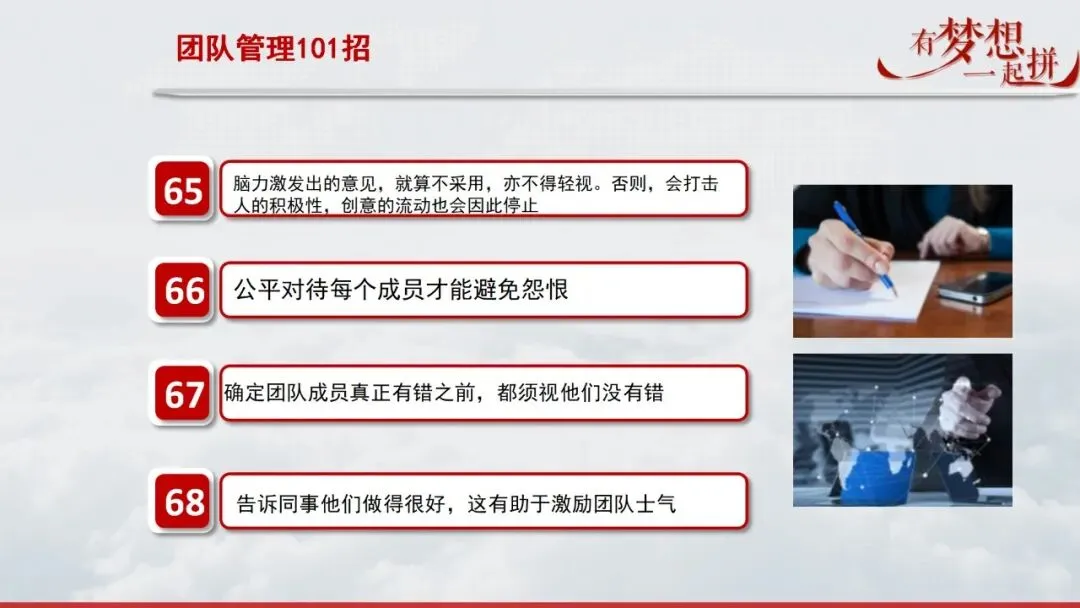 团队管理101招

有梦想 一起拼

65 脑力激发出的意见，就算不采用，亦不得轻视。否则，会打击人的积极性，创意的流动也会因此停止

66 公平对待每个成员才能避免怨恨

67 确定团队成员真正有错之前，都须视他们没有错

68 告诉同事他们做得很好，这有助于激励团队士气